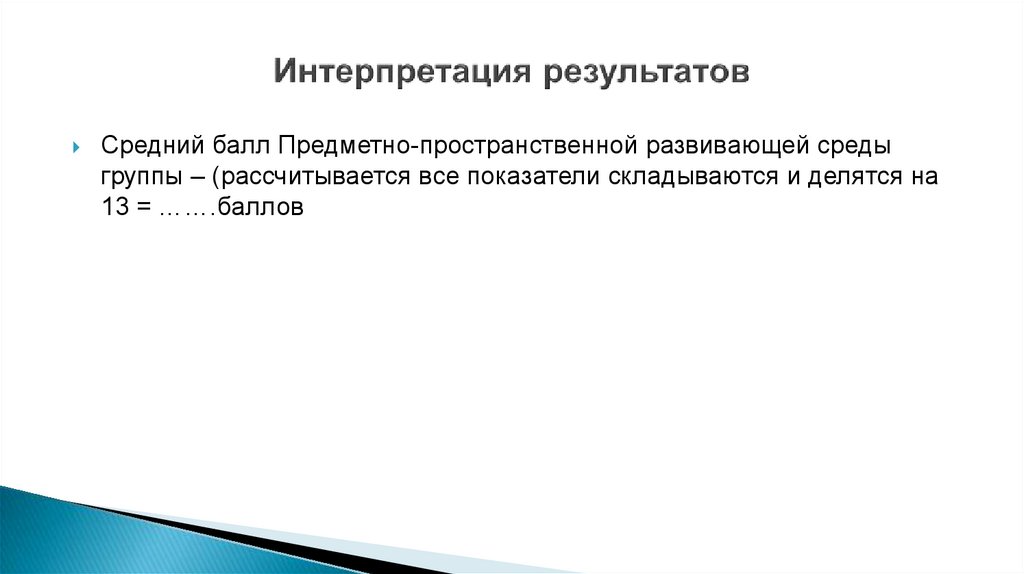 Интерпретация результатов

Средний балл Предметно-пространственной развивающей среды группы – (рассчитывается все показатели складываются и делятся на 13 = …….баллов